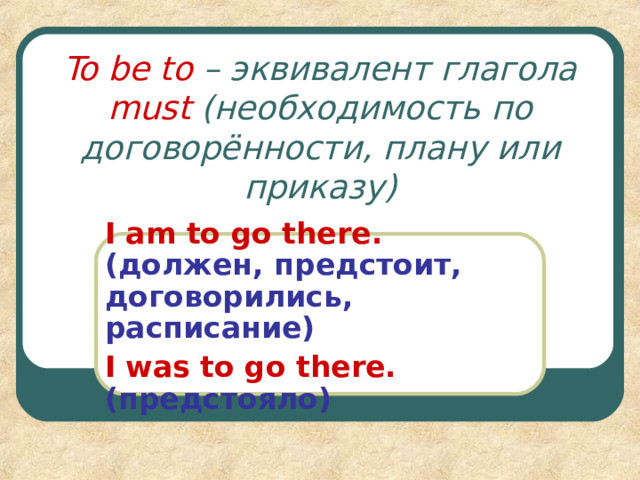 To be to – эквивалент глагола must (необходимость по договорённости, плану или приказу)

I am to go there. (должен, предстоит, договорились, расписание)

I was to go there. (предстояло)